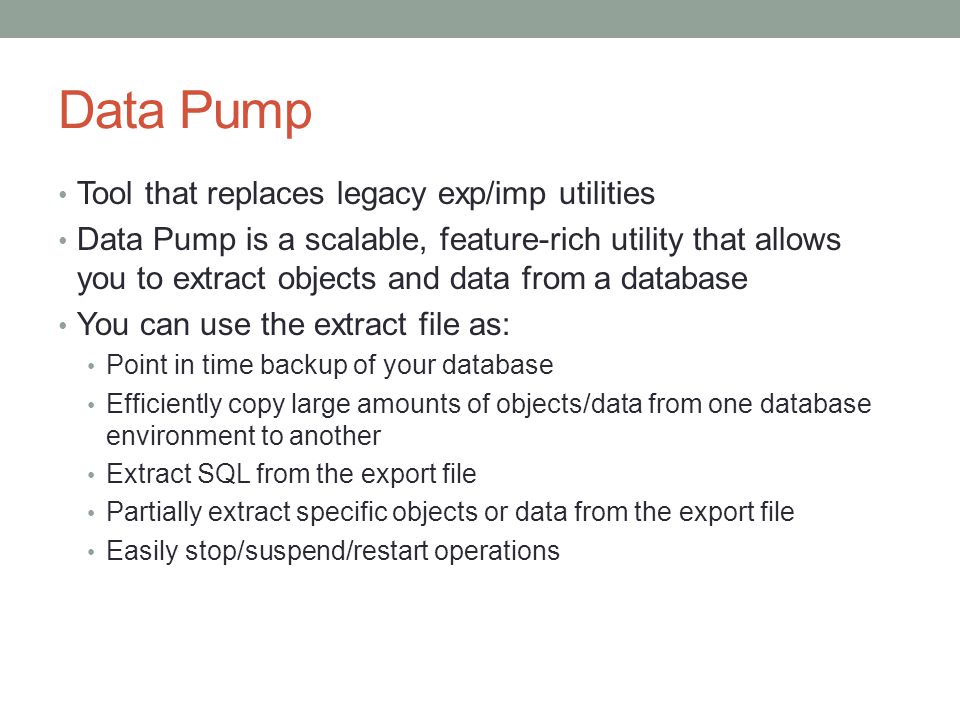 Data Pump

• Tool that replaces legacy exp/imp utilities
• Data Pump is a scalable, feature-rich utility that allows you to extract objects and data from a database
• You can use the extract file as:
  • Point in time backup of your database
  • Efficiently copy large amounts of objects/data from one database environment to another
  • Extract SQL from the export file
  • Partially extract specific objects or data from the export file
  • Easily stop/suspend/restart operations